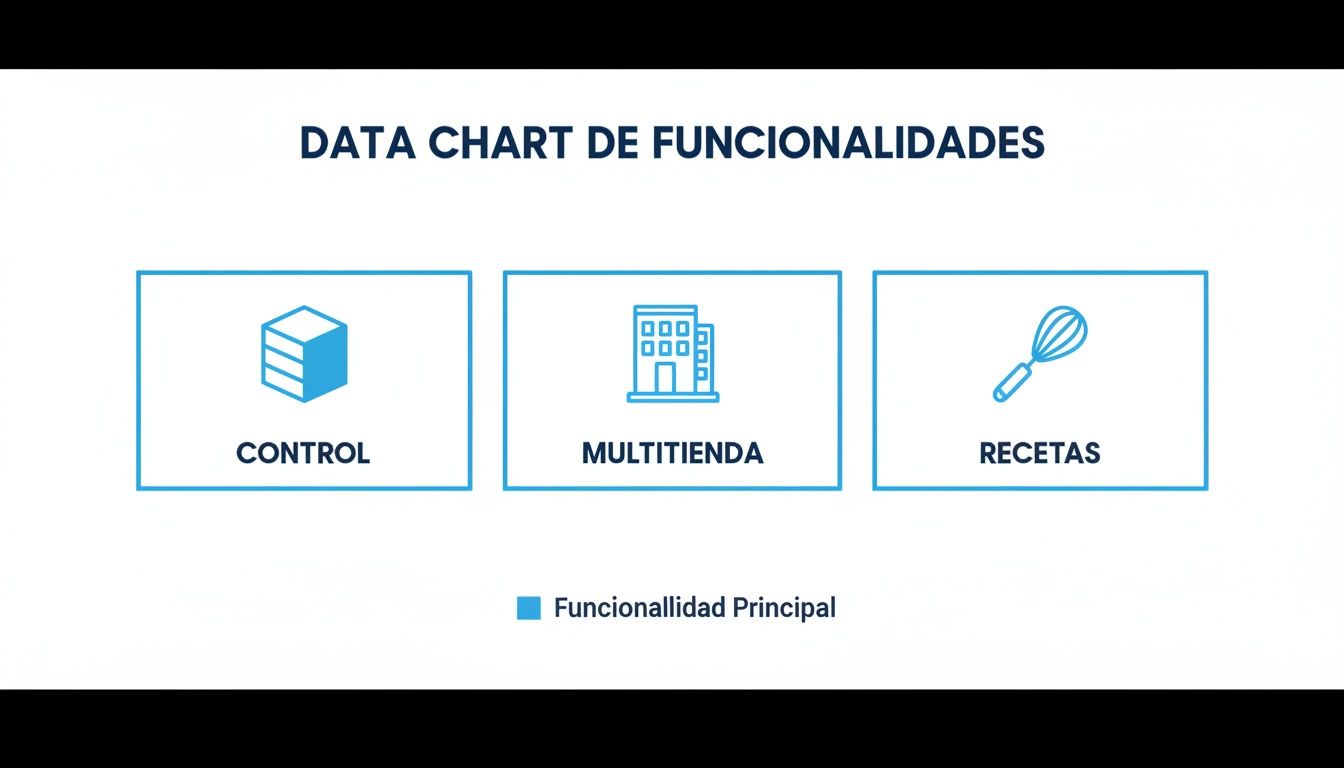 DATA CHART DE FUNCIONALIDADES

CONTROL

MULTITIENDA

RECETAS

Funcionallidad Principal